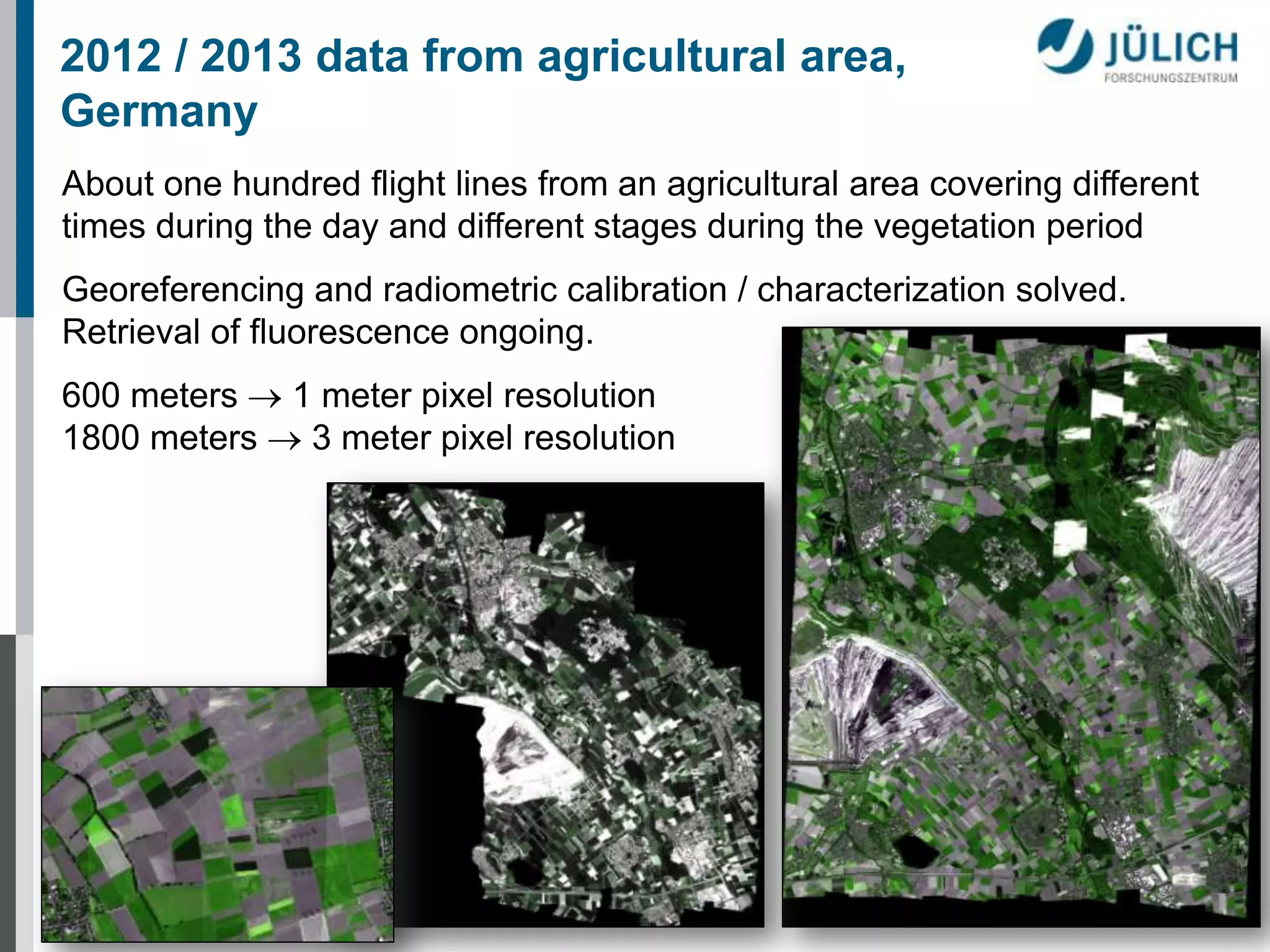 2012 / 2013 data from agricultural area, Germany

JÜLICH
FORSCHUNGSZENTRUM

About one hundred flight lines from an agricultural area covering different times during the day and different stages during the vegetation period

Georeferencing and radiometric calibration / characterization solved. Retrieval of fluorescence ongoing.

600 meters $\rightarrow$ 1 meter pixel resolution
1800 meters $\rightarrow$ 3 meter pixel resolution